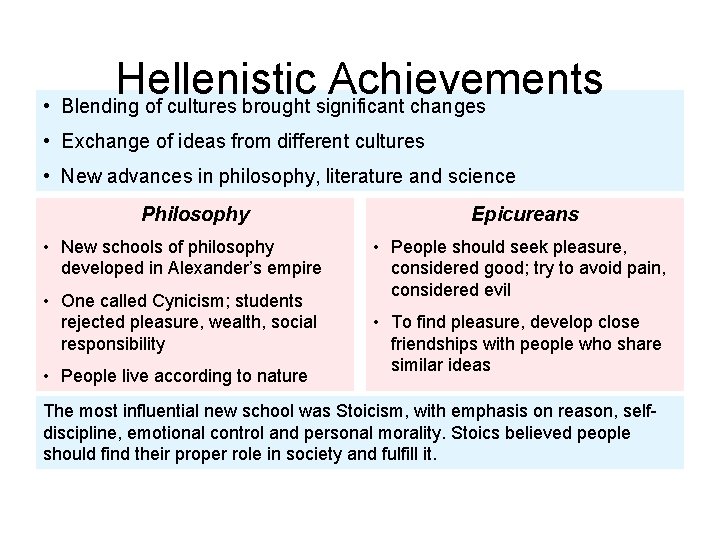 Hellenistic Achievements

• Blending of cultures brought significant changes
• Exchange of ideas from different cultures
• New advances in philosophy, literature and science

Philosophy

• New schools of philosophy developed in Alexander's empire
• One called Cynicism; students rejected pleasure, wealth, social responsibility
• People live according to nature

Epicureans

• People should seek pleasure, considered good; try to avoid pain, considered evil
• To find pleasure, develop close friendships with people who share similar ideas

The most influential new school was Stoicism, with emphasis on reason, self-discipline, emotional control and personal morality. Stoics believed people should find their proper role in society and fulfill it.